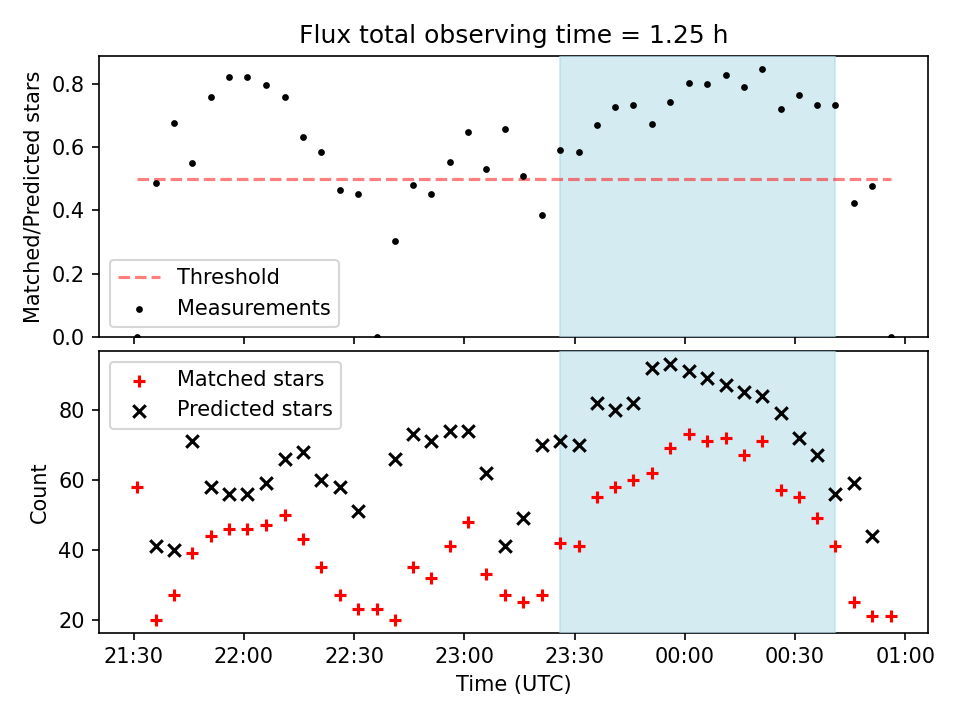 Flux total observing time = 1.25 h

Matched/Predicted stars

0.8
0.6
0.4
0.2
0.0

Threshold
Measurements

Matched stars
Predicted stars

Count

80
60
40
20

21:30
22:00
22:30
23:00
23:30
00:00
00:30
01:00

Time (UTC)